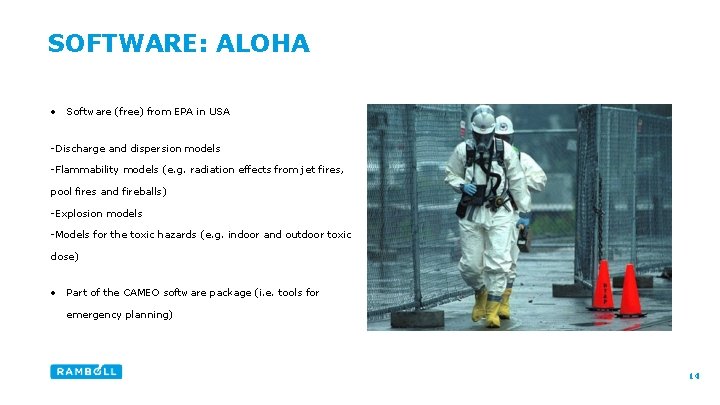 SOFTWARE: ALOHA

• Software (free) from EPA in USA

-Discharge and dispersion models
-Flammability models (e.g. radiation effects from jet fires, pool fires and fireballs)
-Explosion models
-Models for the toxic hazards (e.g. indoor and outdoor toxic dose)

• Part of the CAMEO software package (i.e. tools for emergency planning)

RAMBOLL

14